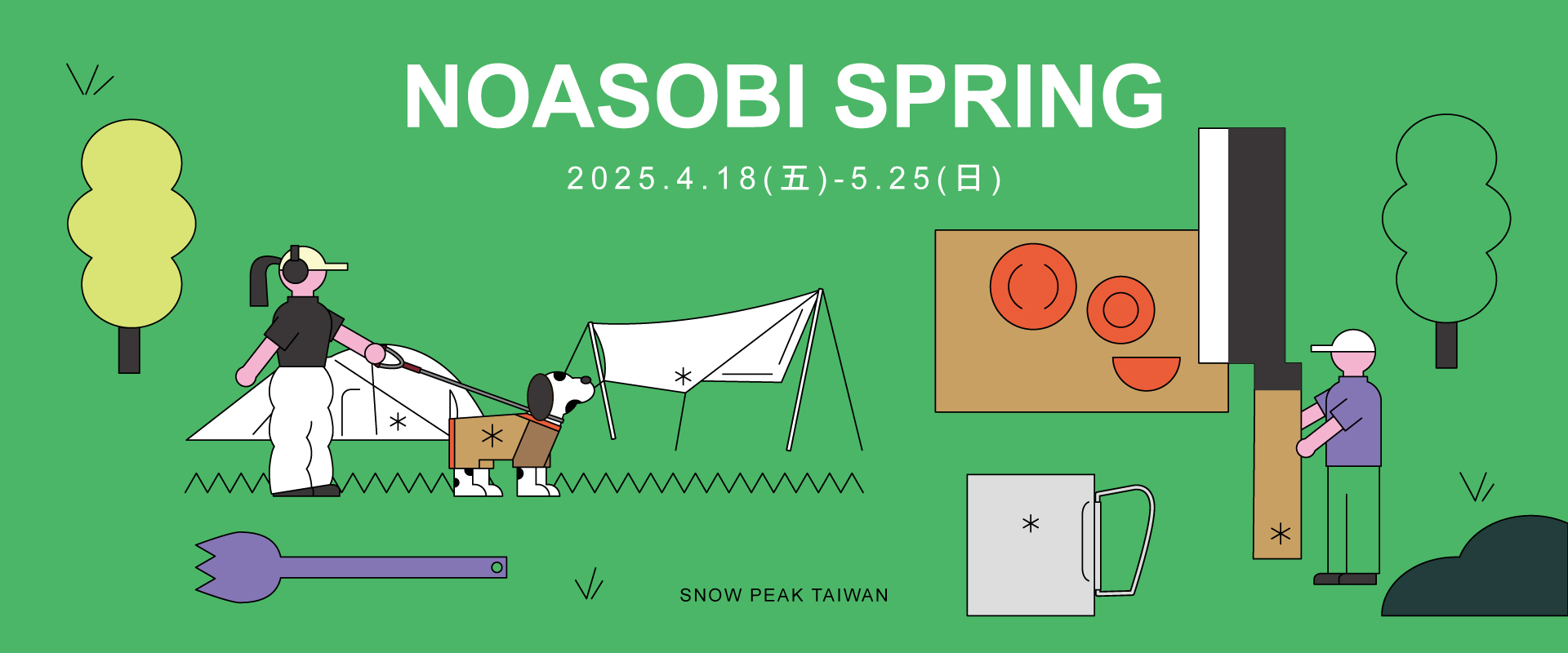 NOASOBI SPRING

2025.4.18(五)-5.25(日)

SNOW PEAK TAIWAN